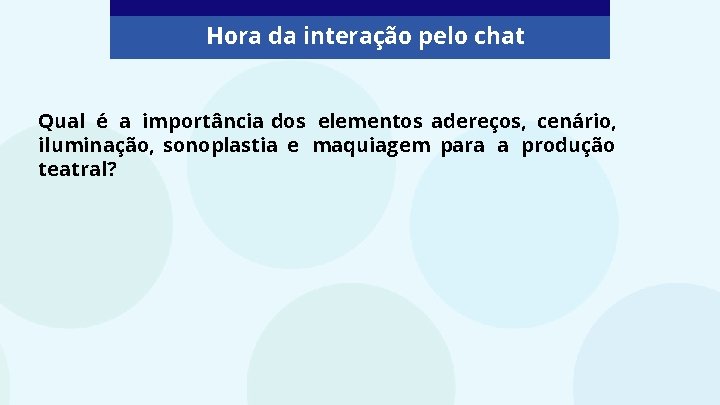 Hora da interação pelo chat

Qual é a importância dos elementos adereços, cenário, iluminação, sonoplastia e maquiagem para a produção teatral?